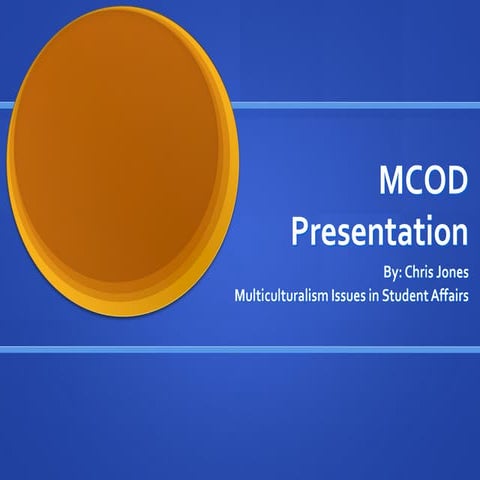 MCOD Presentation

By: Chris Jones
Multiculturalism Issues in Student Affairs